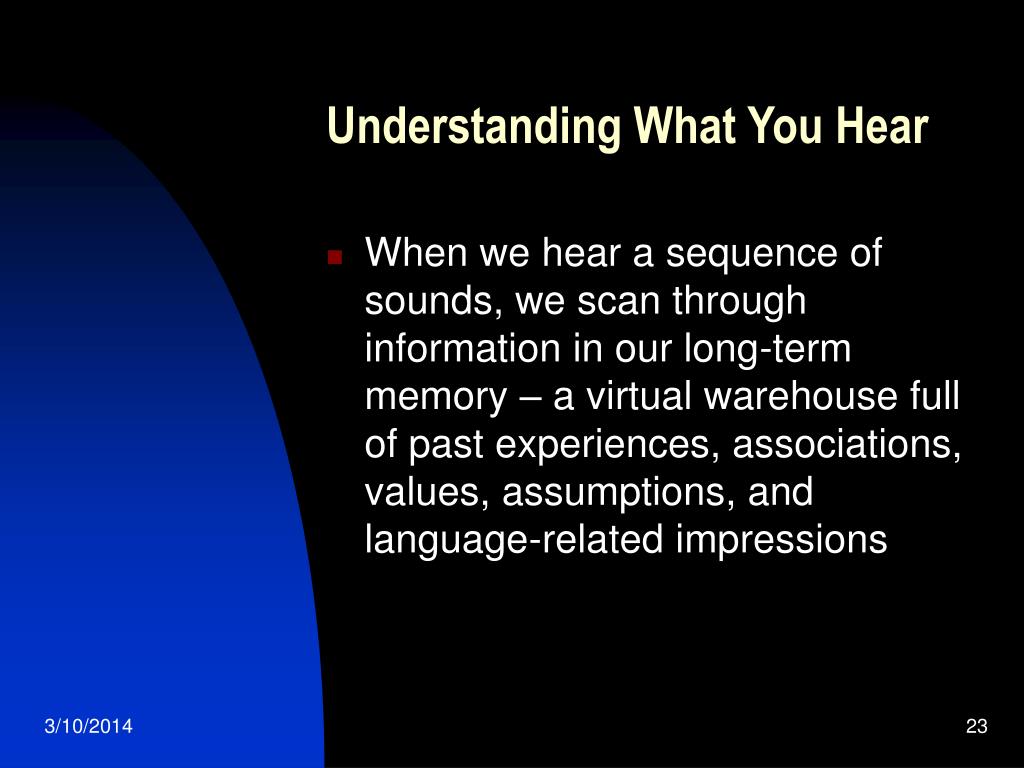 Understanding What You Hear

When we hear a sequence of sounds, we scan through information in our long-term memory – a virtual warehouse full of past experiences, associations, values, assumptions, and language-related impressions

3/10/2014

23